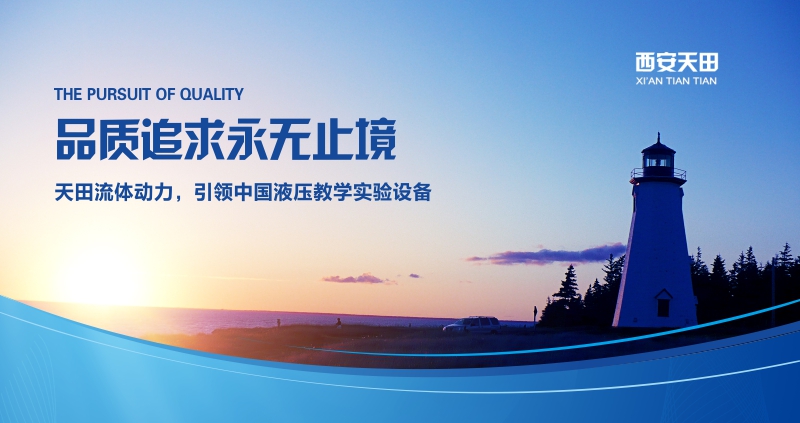 西安天田
XI'AN TIAN TIAN

THE PURSUIT OF QUALITY

品质追求永无止境

天田流体动力，引领中国液压教学实验设备